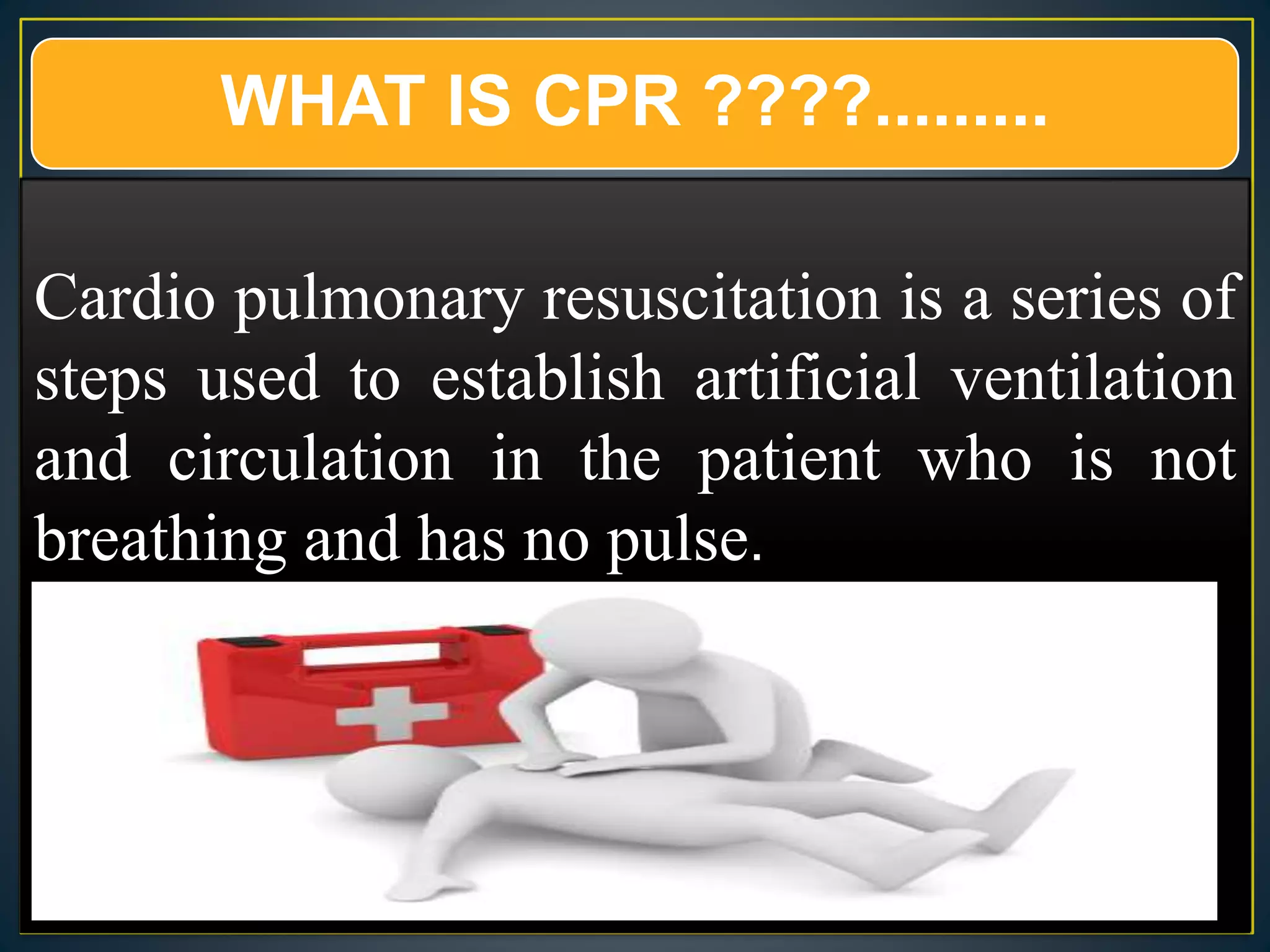 WHAT IS CPR ????.........

Cardio pulmonary resuscitation is a series of steps used to establish artificial ventilation and circulation in the patient who is not breathing and has no pulse.